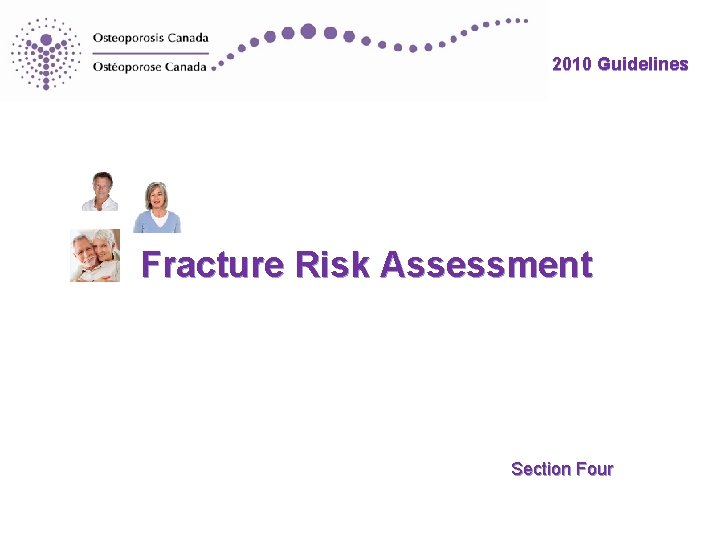 Osteoporosis Canada
Ostéoporose Canada

2010 Guidelines

Fracture Risk Assessment

Section Four